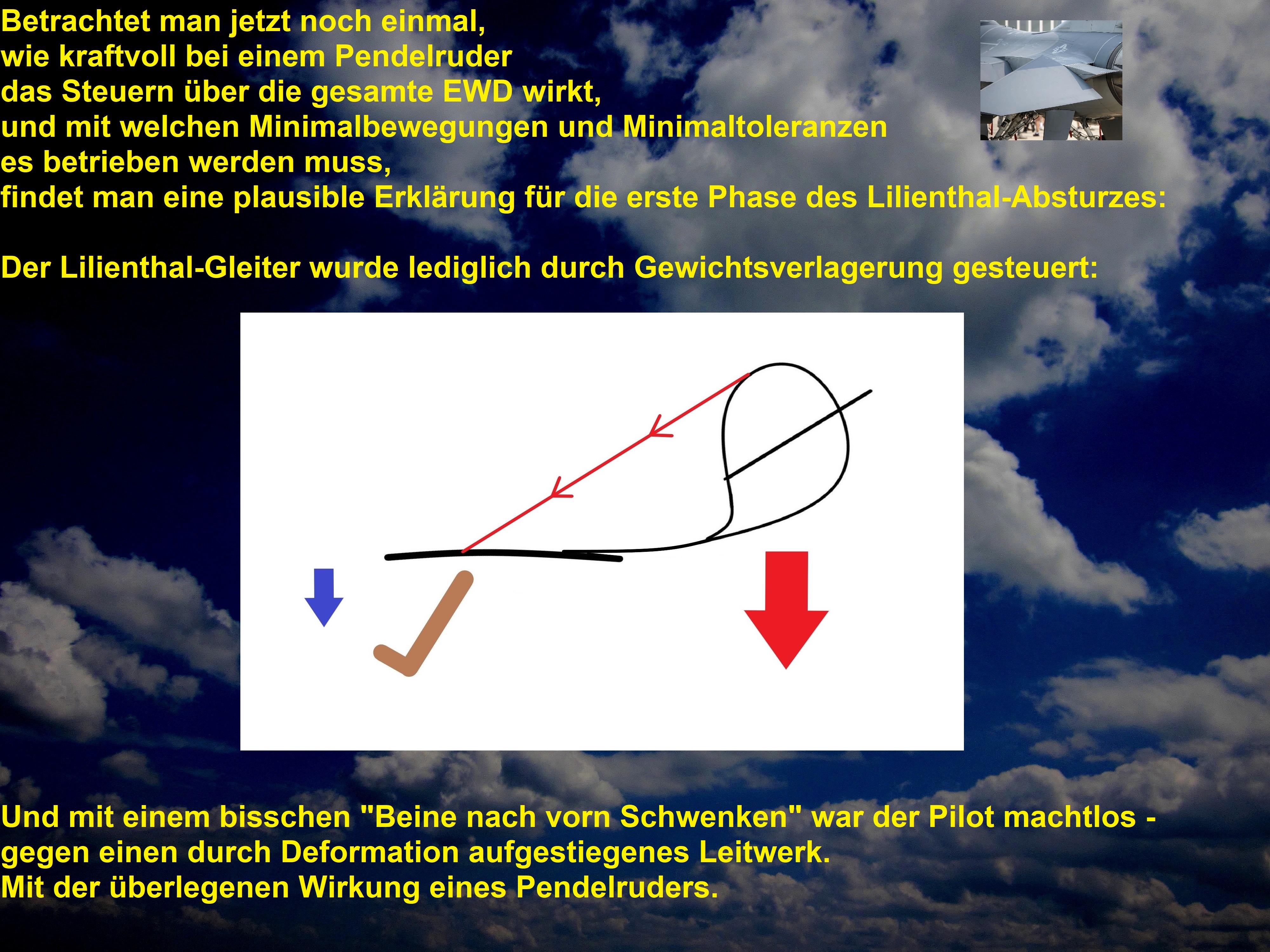 Betrachtet man jetzt noch einmal,
wie kraftvoll bei einem Pendelruder
das Steuern über die gesamte EWD wirkt,
und mit welchen Minimalbewegungen und Minimaltoleranzen
es betrieben werden muss,
findet man eine plausible Erklärung für die erste Phase des Lilienthal-Absturzes:

Der Lilienthal-Gleiter wurde lediglich durch Gewichtsverlagerung gesteuert:

Und mit einem bisschen "Beine nach vorn Schwenken" war der Pilot machtlos -
gegen einen durch Deformation aufgestiegenes Leitwerk.
Mit der überlegenen Wirkung eines Pendelruders.